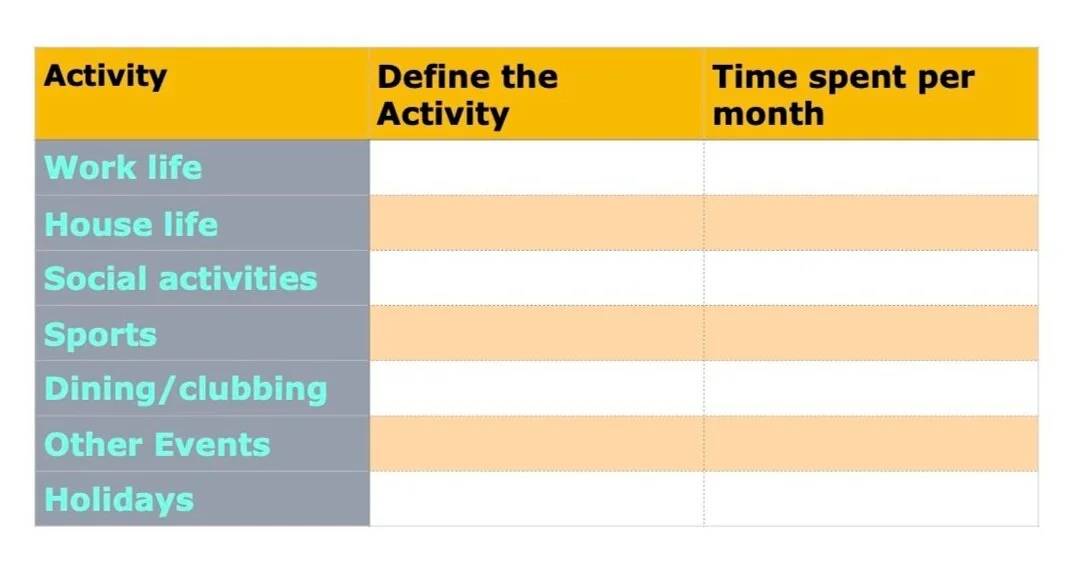 | Activity | Define the Activity | Time spent per month |
|---|---|---|
| Work life | | |
| House life | | |
| Social activities | | |
| Sports | | |
| Dining/clubbing | | |
| Other Events | | |
| Holidays | | |